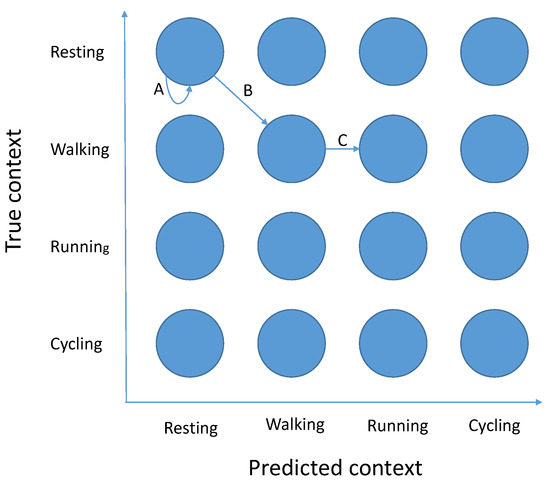 True context

Resting

Walking

Running

Cycling

A

B

C

Resting

Walking

Running

Cycling

Predicted context